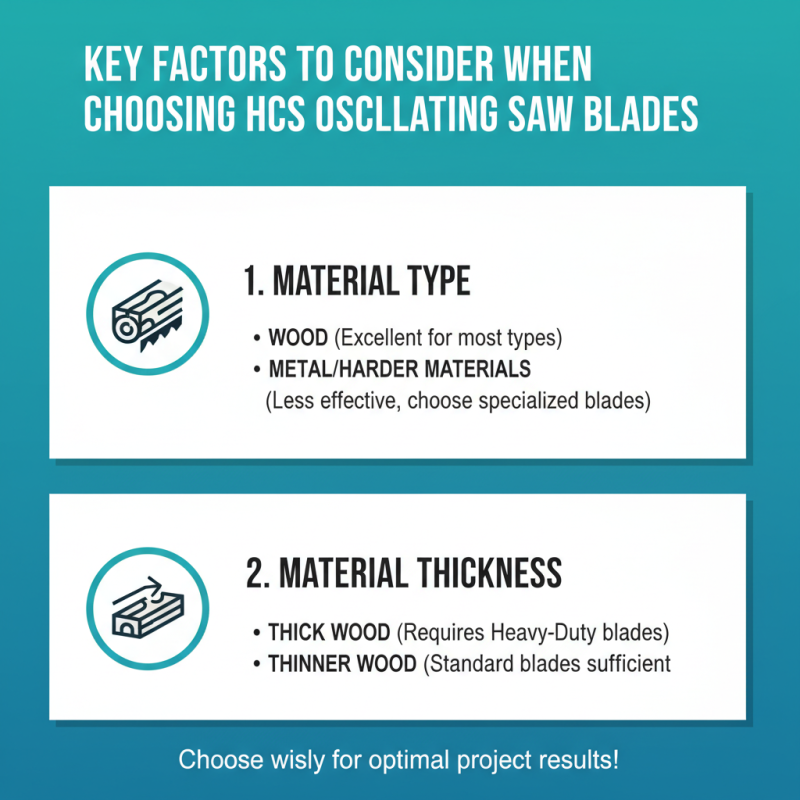 KEY FACTORS TO CONSIDER WHEN CHOOSING HCS OSCLLATING SAW BLADES

1. MATERIAL TYPE

• WOOD (Excellent for most types)
• METAL/HARDER MATERIALS (Less effective, choose specialized blades)

2. MATERIAL THICKNESS

• THICK WOOD (Requires Heavy-Duty blades)
• THINNER WOOD (Standard blades sufficient

Choose wisly for optimal project results!